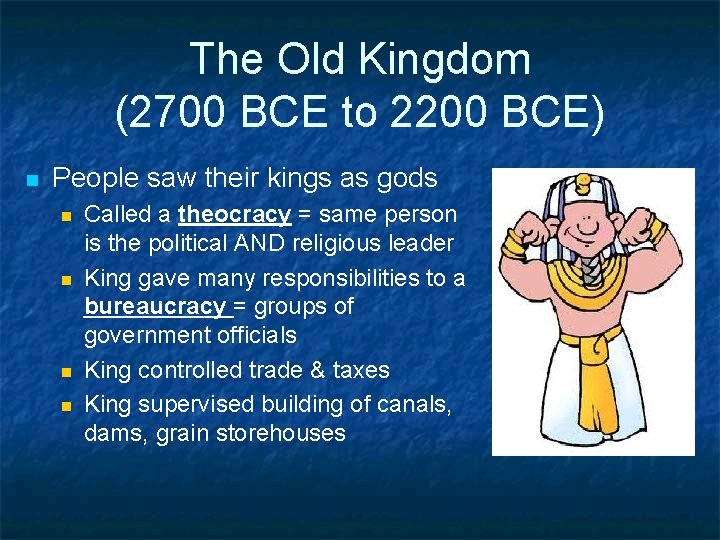 The Old Kingdom
(2700 BCE to 2200 BCE)

- People saw their kings as gods
  - Called a theocracy = same person is the political AND religious leader
  - King gave many responsibilities to a bureaucracy = groups of government officials
  - King controlled trade & taxes
  - King supervised building of canals, dams, grain storehouses